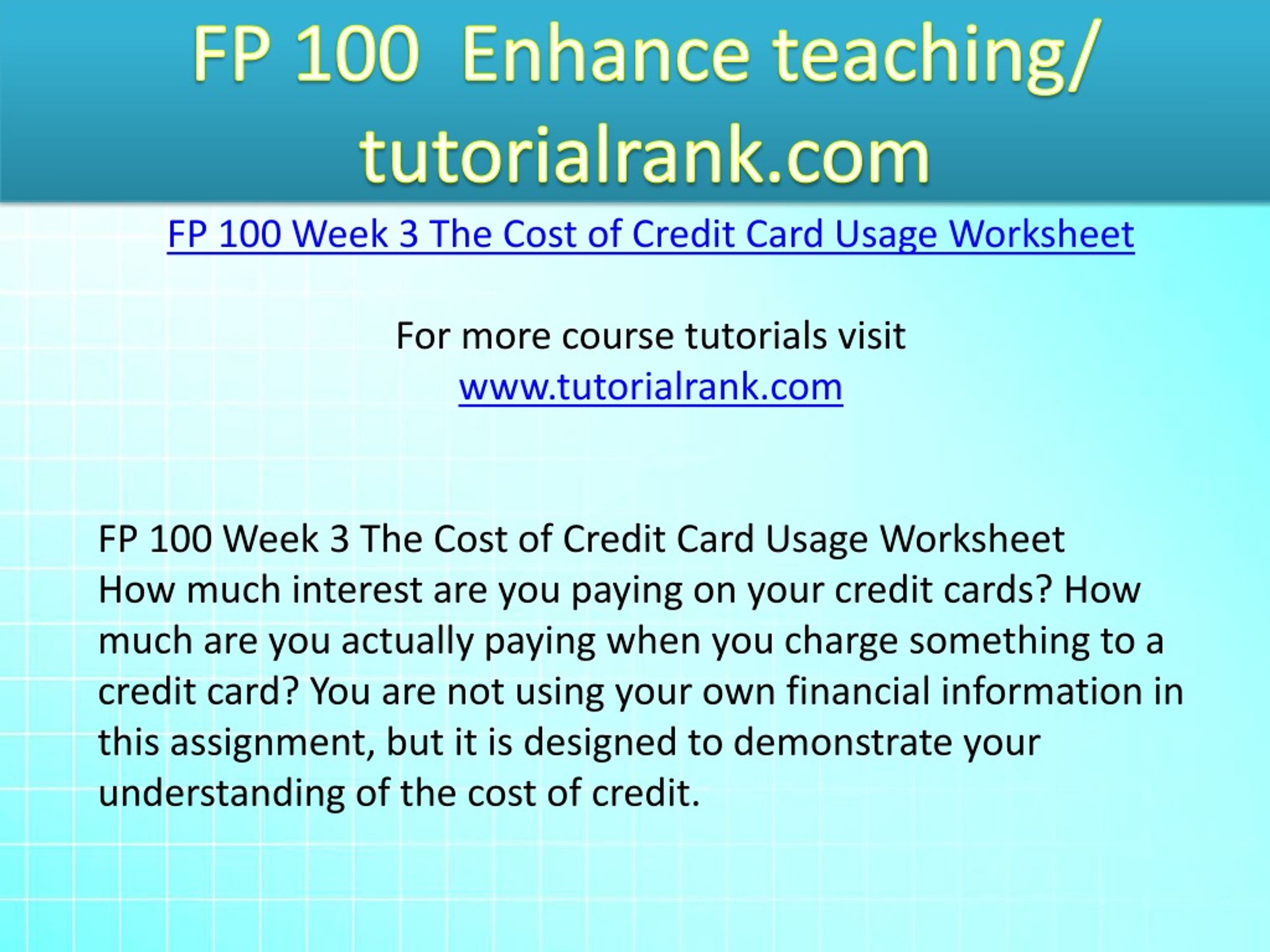 FP 100 Enhance teaching/ tutorialrank.com

FP 100 Week 3 The Cost of Credit Card Usage Worksheet

For more course tutorials visit
www.tutorialrank.com

FP 100 Week 3 The Cost of Credit Card Usage Worksheet
How much interest are you paying on your credit cards? How much are you actually paying when you charge something to a credit card? You are not using your own financial information in this assignment, but it is designed to demonstrate your understanding of the cost of credit.